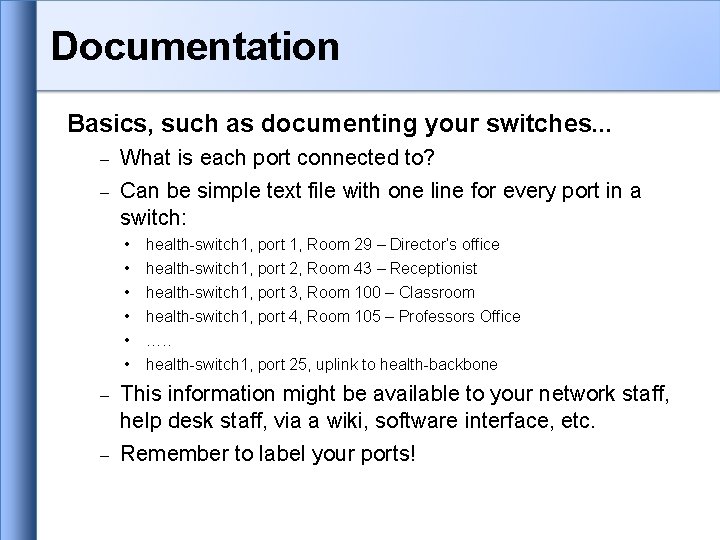 Documentation

Basics, such as documenting your switches...

– What is each port connected to?

– Can be simple text file with one line for every port in a switch:

• health-switch1, port 1, Room 29 – Director's office
• health-switch1, port 2, Room 43 – Receptionist
• health-switch1, port 3, Room 100 – Classroom
• health-switch1, port 4, Room 105 – Professors Office
• .....
• health-switch1, port 25, uplink to health-backbone

– This information might be available to your network staff, help desk staff, via a wiki, software interface, etc.

– Remember to label your ports!